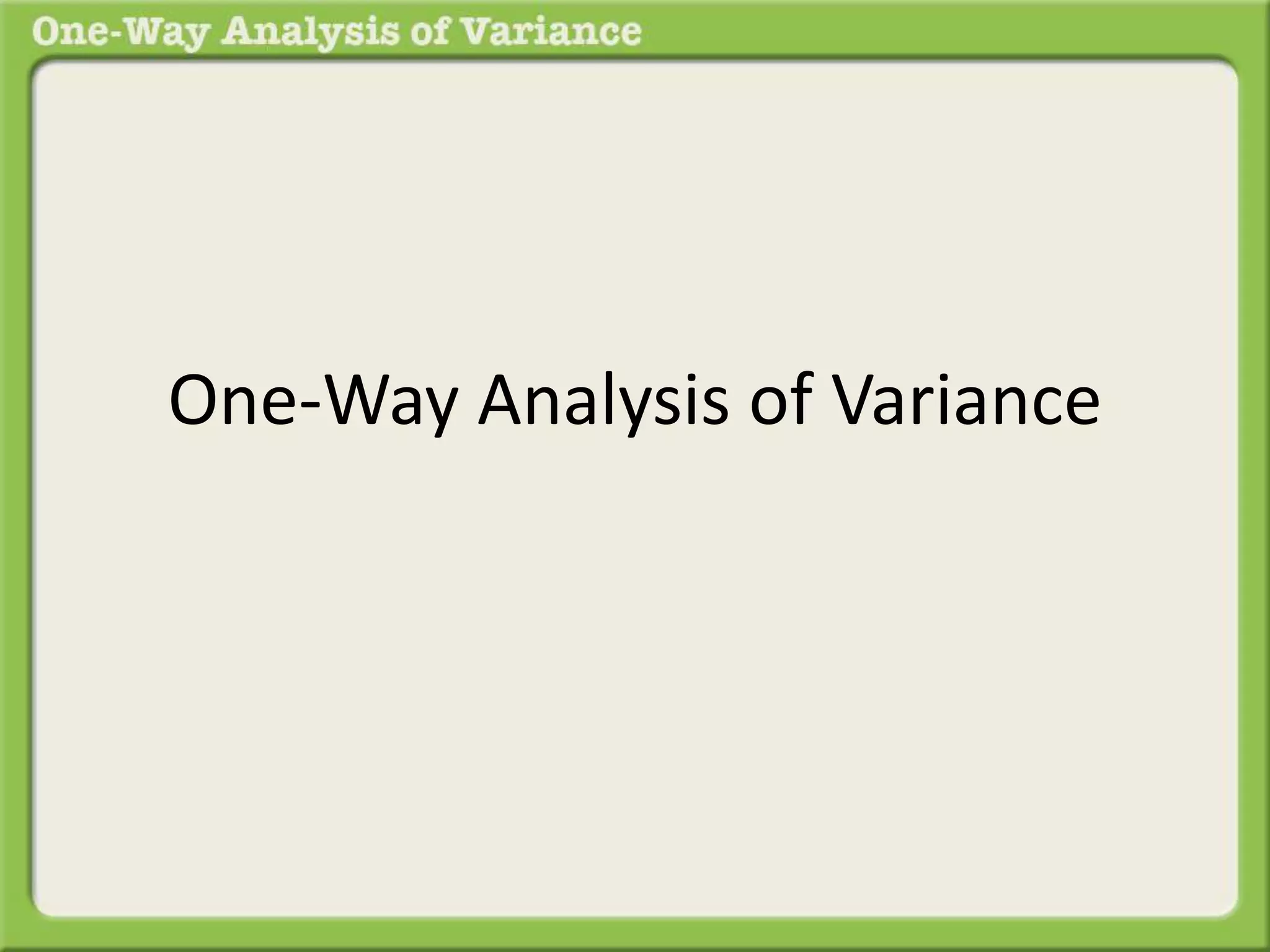 One-Way Analysis of Variance

One-Way Analysis of Variance